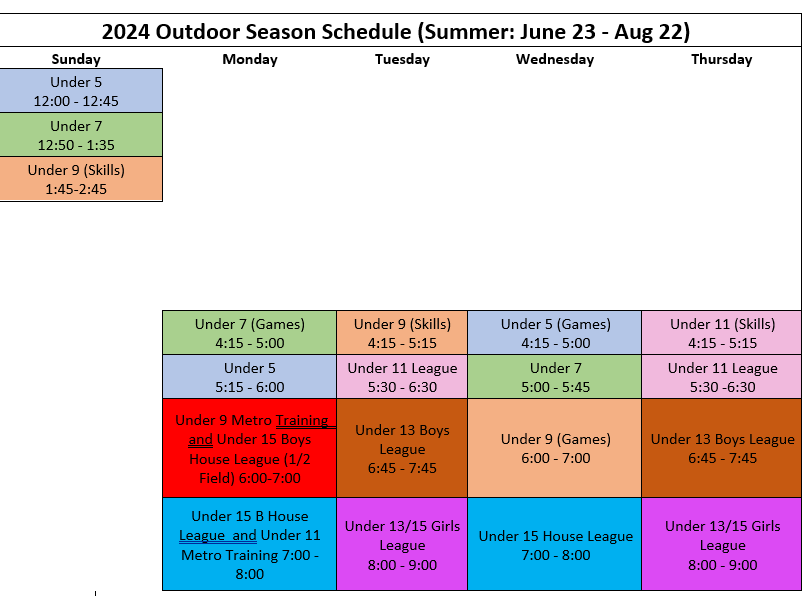 2024 Outdoor Season Schedule (Summer: June 23 - Aug 22)

| Sunday | Monday | Tuesday | Wednesday | Thursday |
|---|---|---|---|---|
| Under 5 12:00 - 12:45 | | | | |
| Under 7 12:50 - 1:35 | | | | |
| Under 9 (Skills) 1:45-2:45 | | | | |
| | Under 7 (Games) 4:15 - 5:00 | Under 9 (Skills) 4:15 - 5:15 | Under 5 (Games) 4:15 - 5:00 | Under 11 (Skills) 4:15 - 5:15 |
| | Under 5 5:15 - 6:00 | Under 11 League 5:30 - 6:30 | Under 7 5:00 - 5:45 | Under 11 League 5:30 -6:30 |
| | Under 9 Metro Training and Under 15 Boys House League (1/2 Field) 6:00-7:00 | Under 13 Boys League 6:45 - 7:45 | Under 9 (Games) 6:00 - 7:00 | Under 13 Boys League 6:45 - 7:45 |
| | Under 15 B House League and Under 11 Metro Training 7:00 - 8:00 | Under 13/15 Girls League 8:00 - 9:00 | Under 15 House League 7:00 - 8:00 | Under 13/15 Girls League 8:00 - 9:00 |